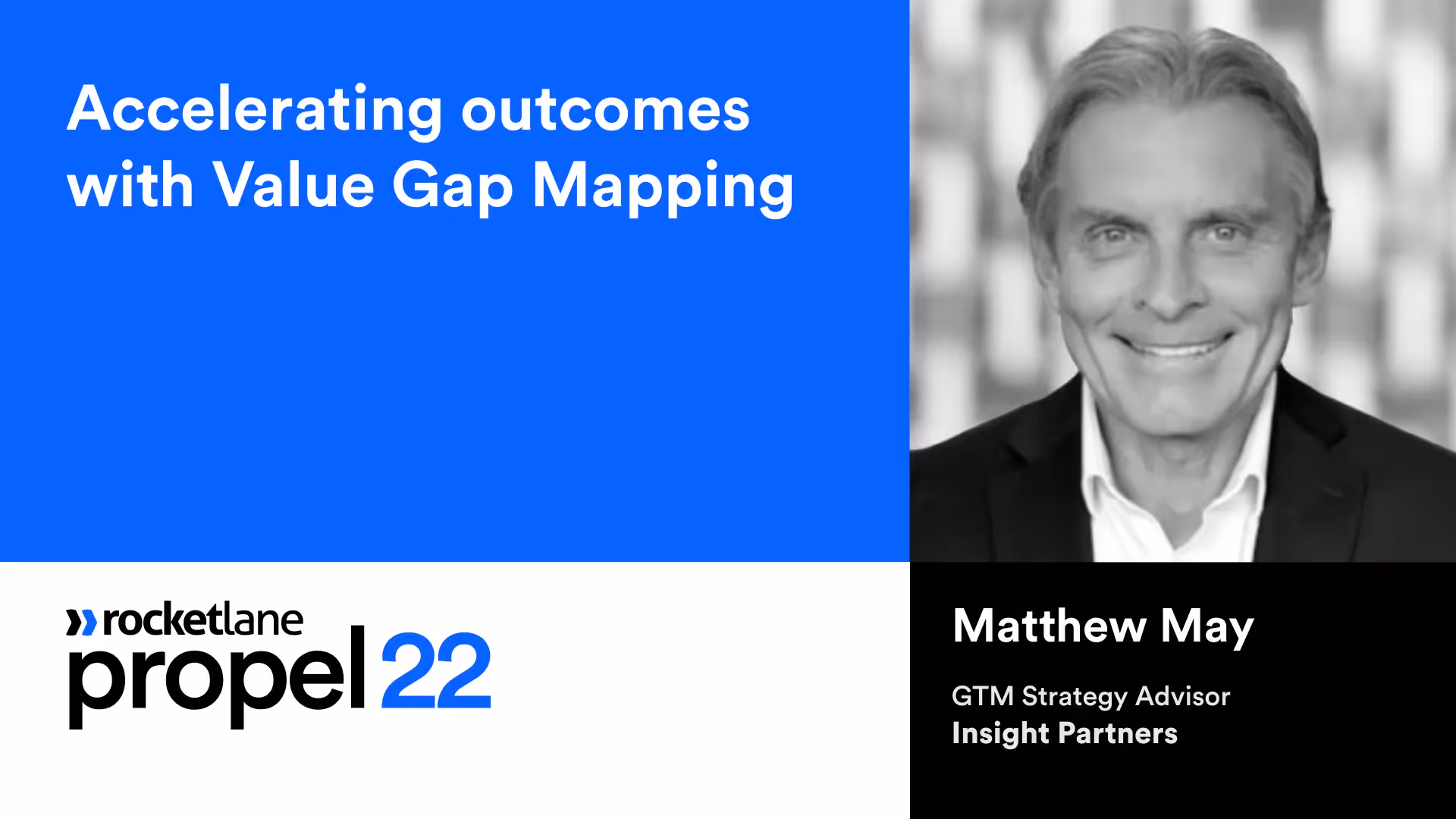 Accelerating outcomes with Value Gap Mapping

rocketlane
propel 22

Matthew May

GTM Strategy Advisor
Insight Partners